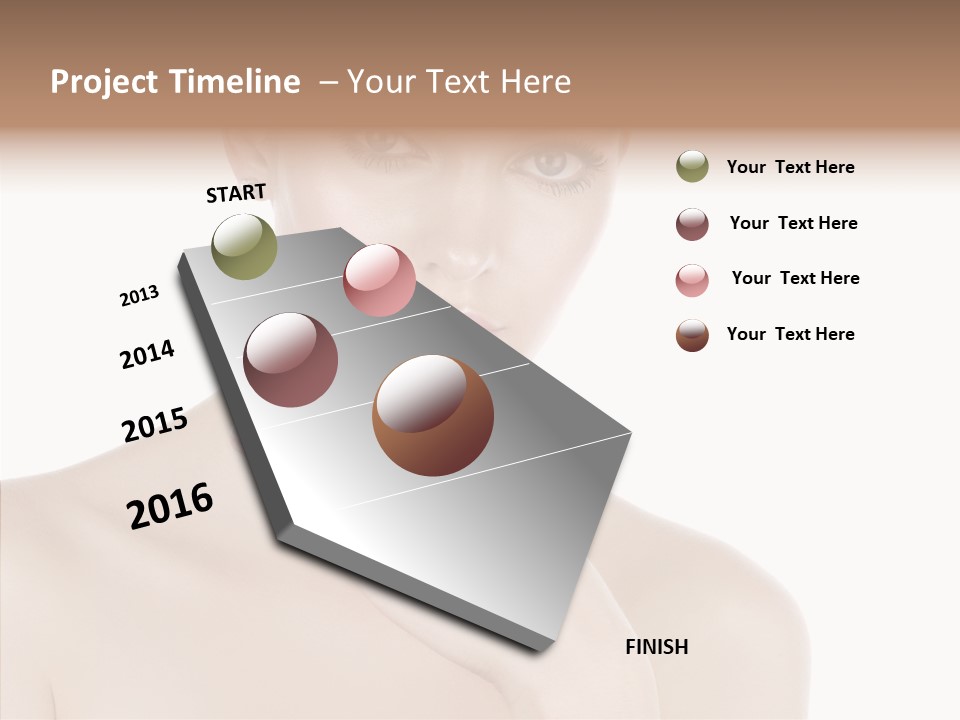 Project Timeline – Your Text Here

START

2013

2014

2015

2016

FINISH

Your Text Here

Your Text Here

Your Text Here

Your Text Here